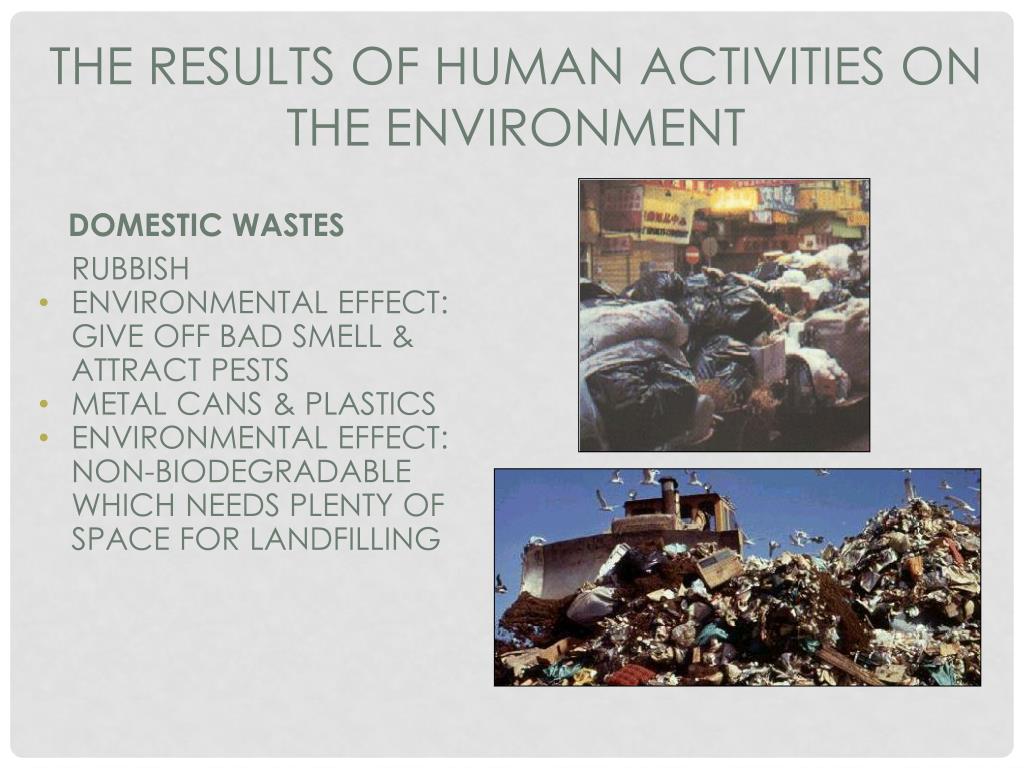 THE RESULTS OF HUMAN ACTIVITIES ON THE ENVIRONMENT

DOMESTIC WASTES

RUBBISH
• ENVIRONMENTAL EFFECT: GIVE OFF BAD SMELL & ATTRACT PESTS
• METAL CANS & PLASTICS
• ENVIRONMENTAL EFFECT: NON-BIODEGRADABLE WHICH NEEDS PLENTY OF SPACE FOR LANDFILLING